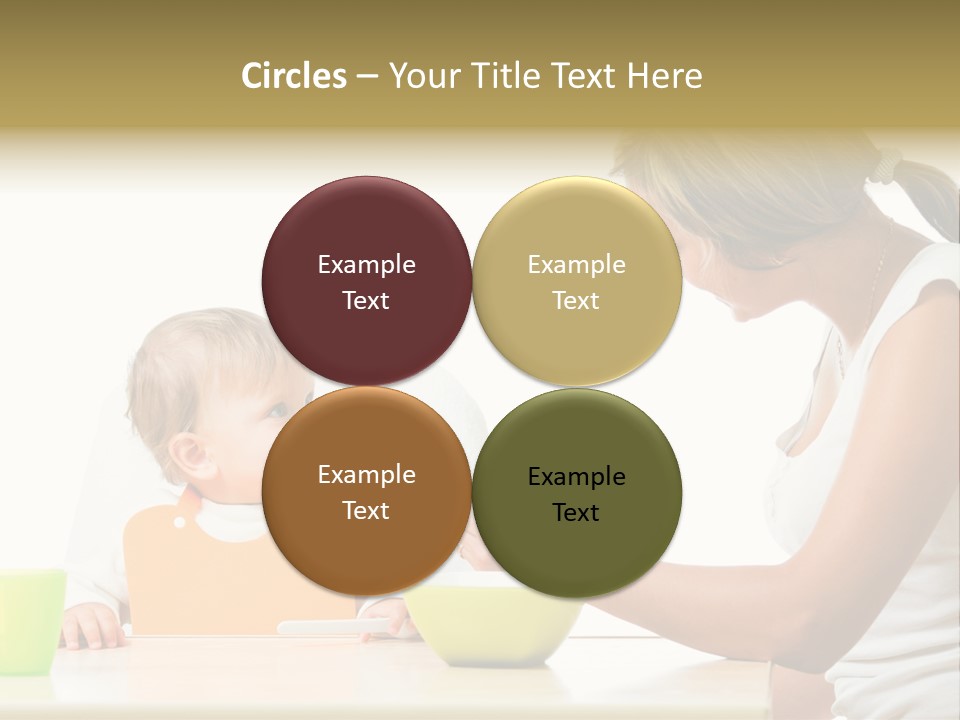 Circles – Your Title Text Here

Example Text

Example Text

Example Text

Example Text